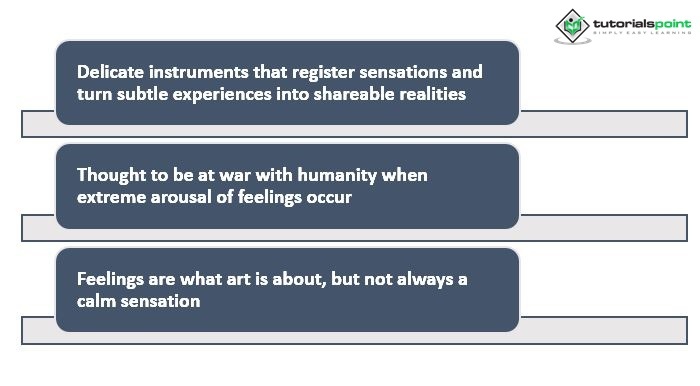 tutorialspoint
SIMPLY EASY LEARNING

Delicate instruments that register sensations and turn subtle experiences into shareable realities

Thought to be at war with humanity when extreme arousal of feelings occur

Feelings are what art is about, but not always a calm sensation